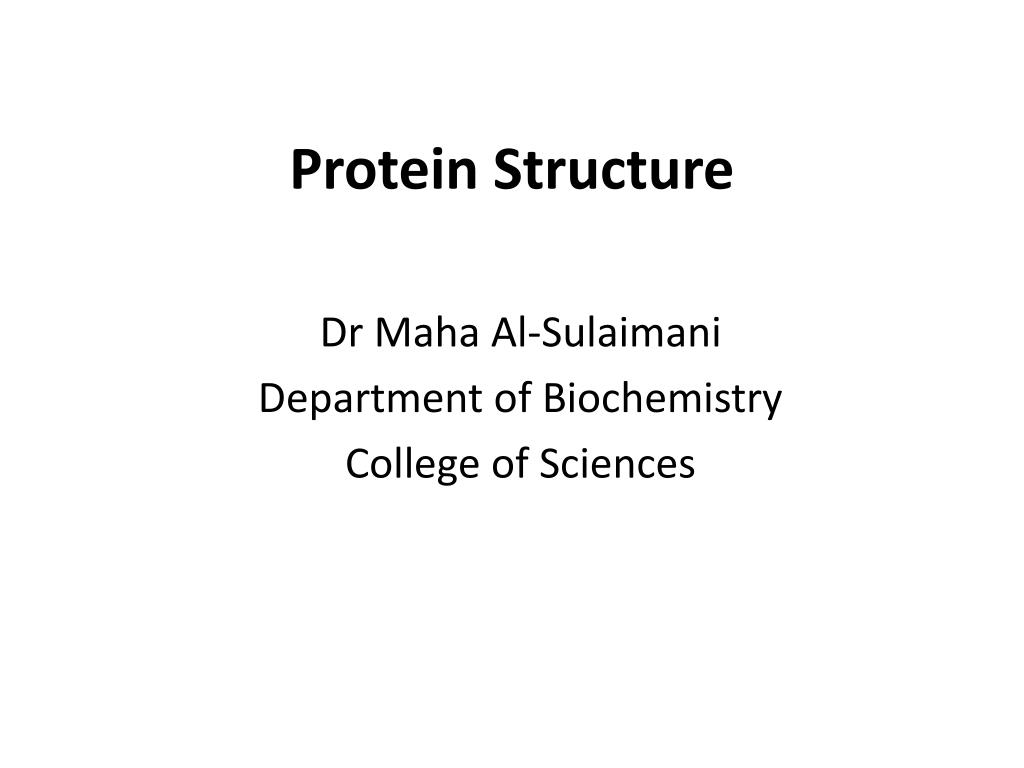 Protein Structure

Dr Maha Al-Sulaimani
Department of Biochemistry
College of Sciences